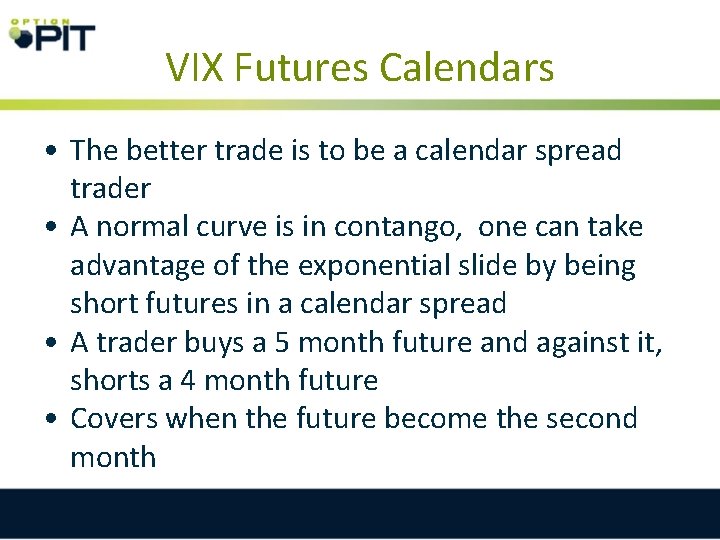 OPTION PIT

VIX Futures Calendars

• The better trade is to be a calendar spread trader
• A normal curve is in contango, one can take advantage of the exponential slide by being short futures in a calendar spread
• A trader buys a 5 month future and against it, shorts a 4 month future
• Covers when the future become the second month